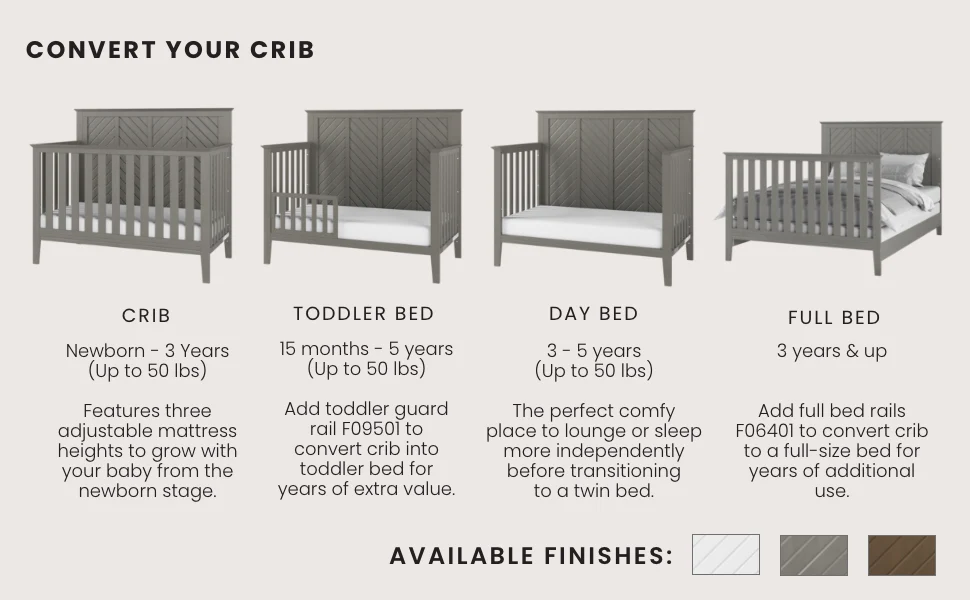 CONVERT YOUR CRIB

CRIB

Newborn - 3 Years (Up to 50 lbs)

Features three adjustable mattress heights to grow with your baby from the newborn stage.

TODDLER BED

15 months - 5 years (Up to 50 lbs)

Add toddler guard rail F09501 to convert crib into toddler bed for years of extra value.

DAY BED

3 - 5 years (Up to 50 lbs)

The perfect comfy place to lounge or sleep more independently before transitioning to a twin bed.

FULL BED

3 years & up

Add full bed rails F06401 to convert crib to a full-size bed for years of additional use.

AVAILABLE FINISHES: